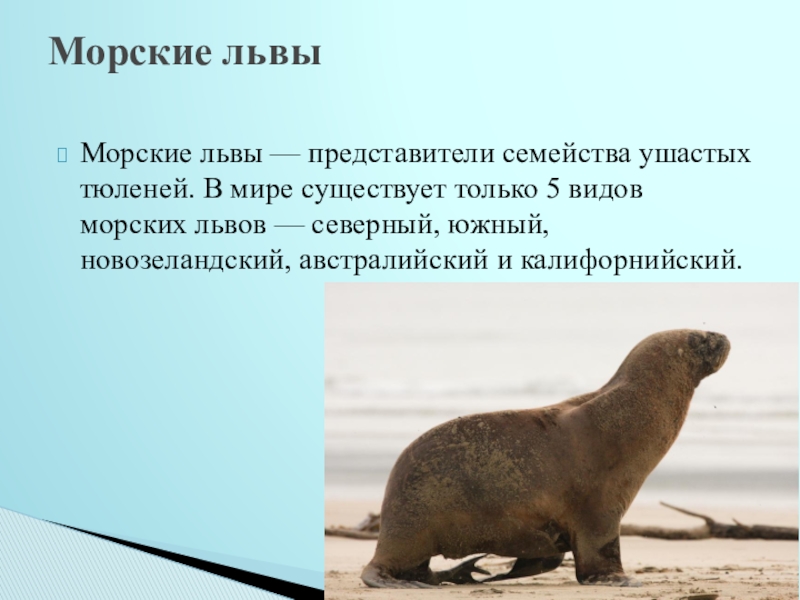 Морские львы

Морские львы — представители семейства ушастых тюленей. В мире существует только 5 видов морских львов — северный, южный, новозеландский, австралийский и калифорнийский.